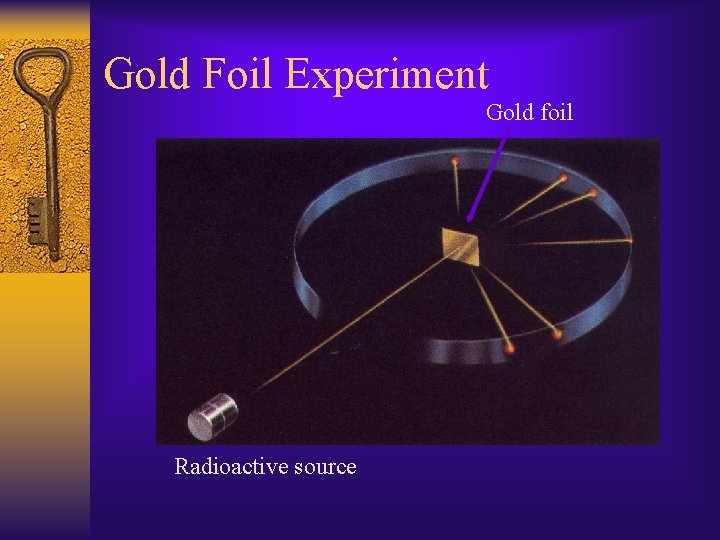 Gold Foil Experiment

Gold foil

Radioactive source